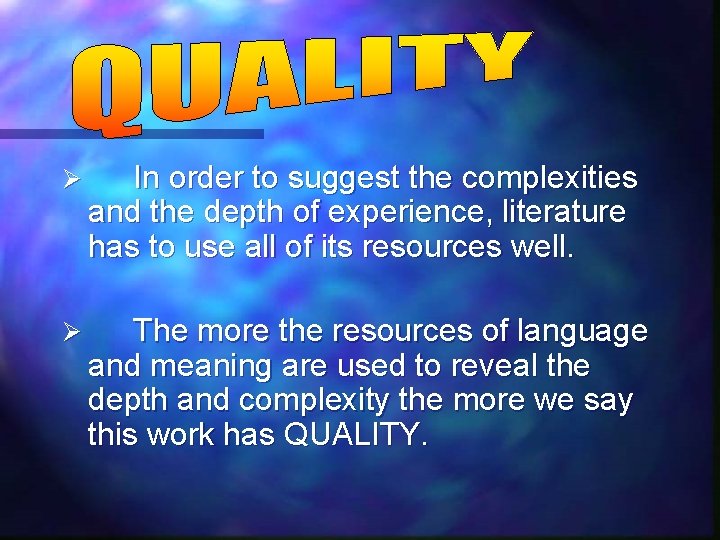 QUALITY

➢ In order to suggest the complexities and the depth of experience, literature has to use all of its resources well.

➢ The more the resources of language and meaning are used to reveal the depth and complexity the more we say this work has QUALITY.